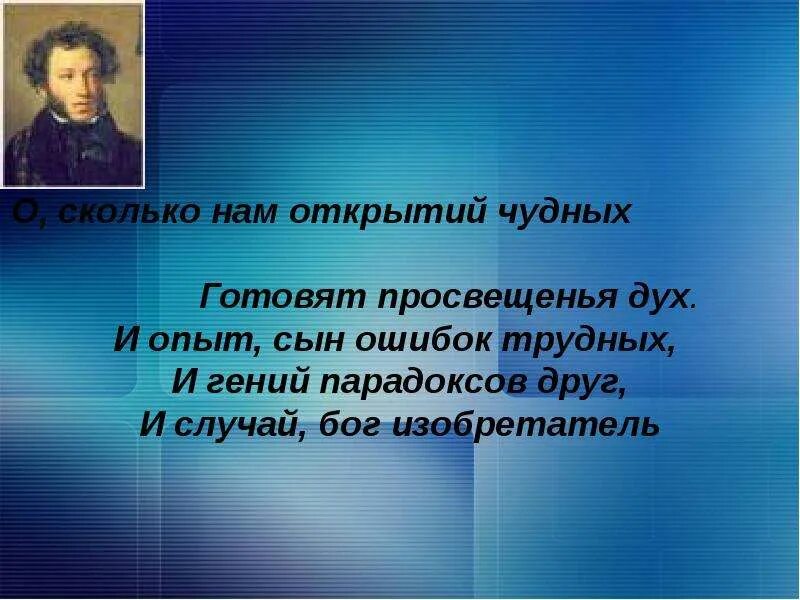 О, сколько нам открытий чудных

Готовят просвещенья дух.
И опыт, сын ошибок трудных,
И гений парадоксов друг,
И случай, бог изобретатель